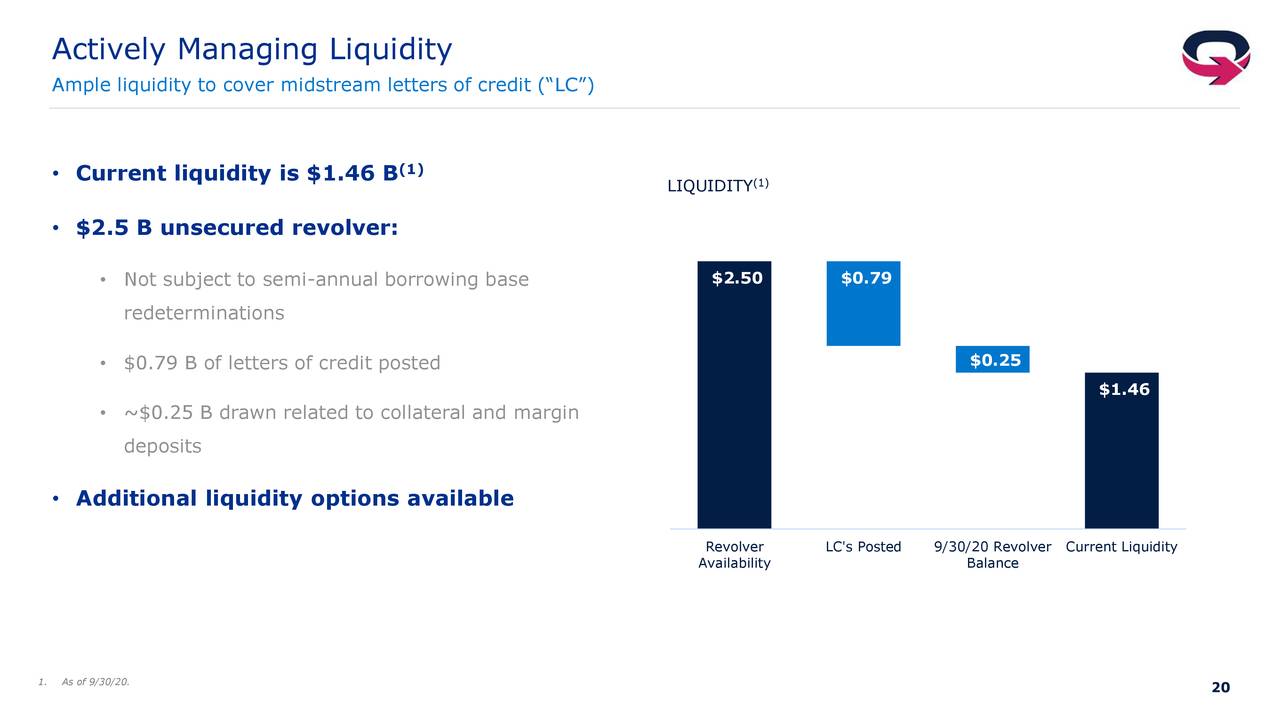 Actively Managing Liquidity

Ample liquidity to cover midstream letters of credit (“LC”)

• Current liquidity is \$1.46 B$^{(1)}$

• \$2.5 B unsecured revolver:

• Not subject to semi-annual borrowing base redeterminations

• \$0.79 B of letters of credit posted

• ~\$0.25 B drawn related to collateral and margin deposits

• Additional liquidity options available

LIQUIDITY$^{(1)}$

\$2.50

\$0.79

\$0.25

\$1.46

Revolver Availability

LC's Posted

9/30/20 Revolver Balance

Current Liquidity

1. As of 9/30/20.

20